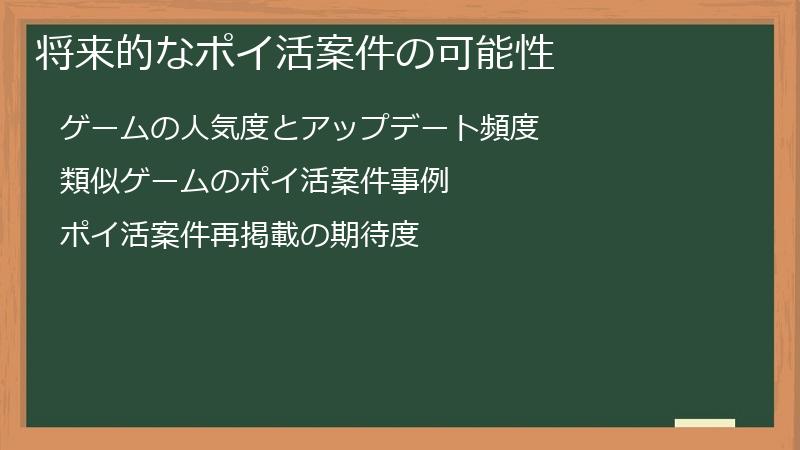 将来的なポイ活案件の可能性

ゲームの人気度とアップデート頻度

類似ゲームのポイ活案件事例

ポイ活案件再掲載の期待度